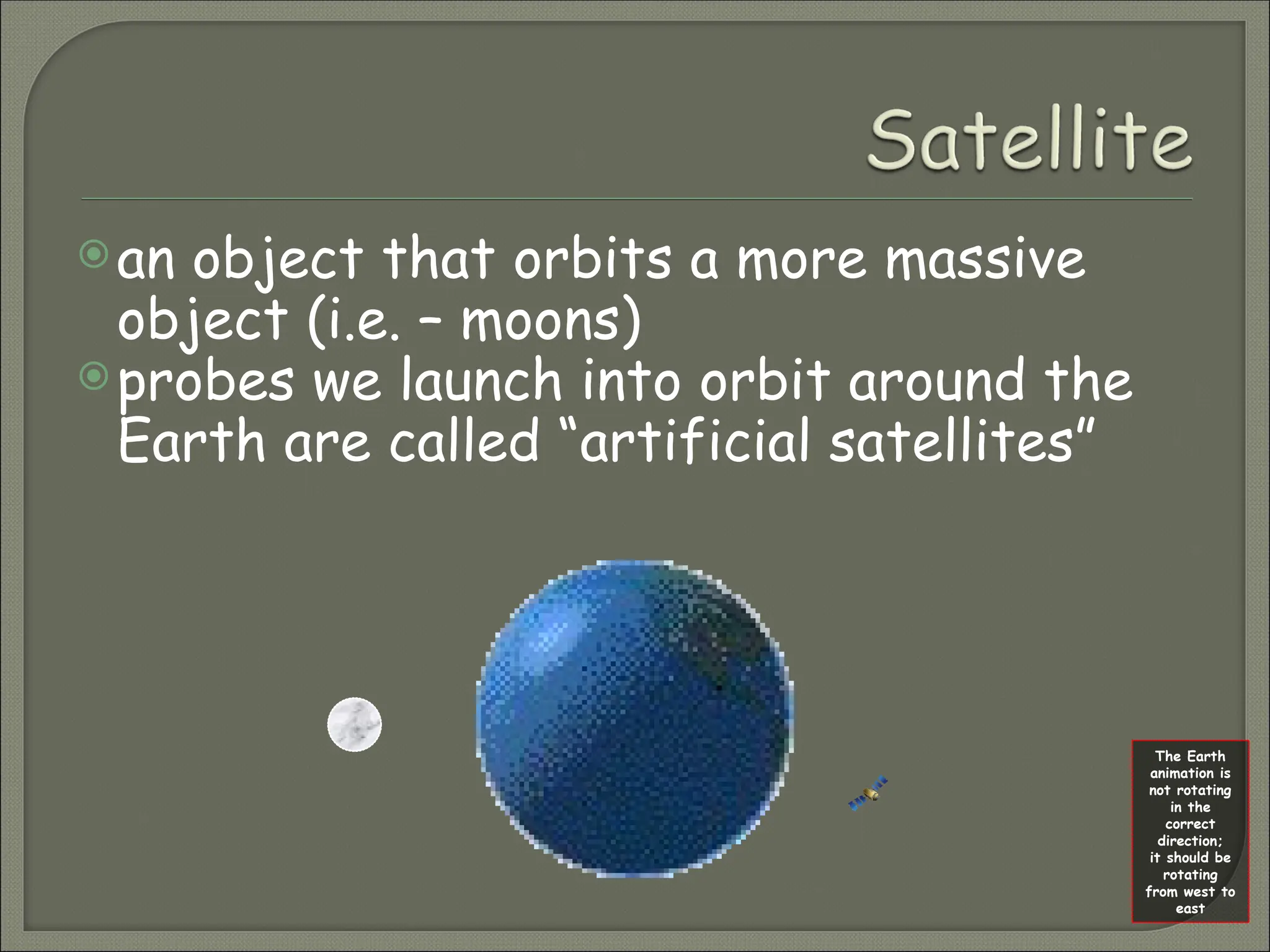 Satellite

an object that orbits a more massive object (i.e. – moons)

probes we launch into orbit around the Earth are called “artificial satellites”

The Earth animation is not rotating in the correct direction; it should be rotating from west to east